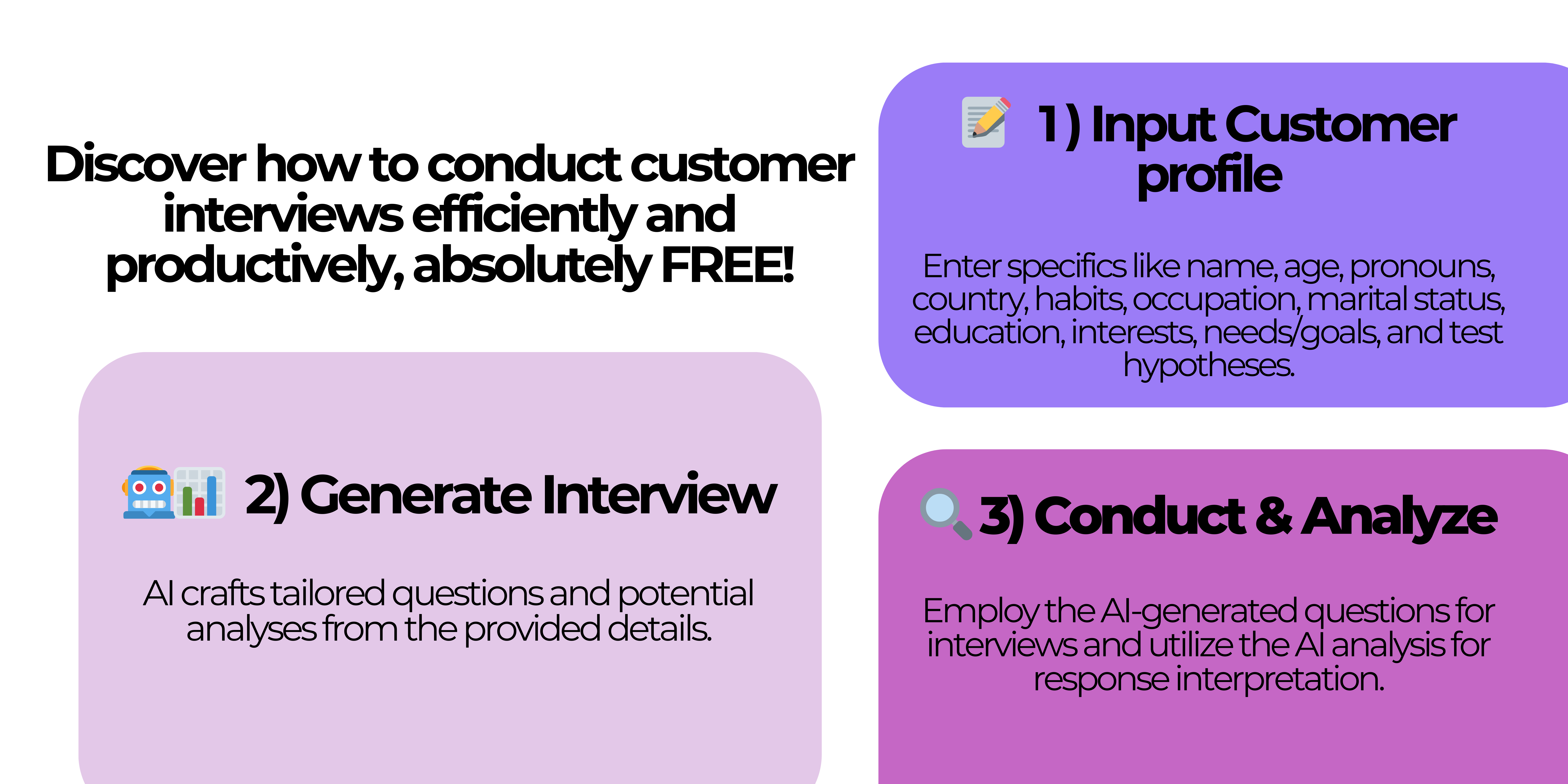 Discover how to conduct customer interviews efficiently and productively, absolutely FREE!

1) Input Customer profile

Enter specifics like name, age, pronouns, country, habits, occupation, marital status, education, interests, needs/goals, and test hypotheses.

2) Generate Interview

AI crafts tailored questions and potential analyses from the provided details.

3) Conduct & Analyze

Employ the AI-generated questions for interviews and utilize the AI analysis for response interpretation.